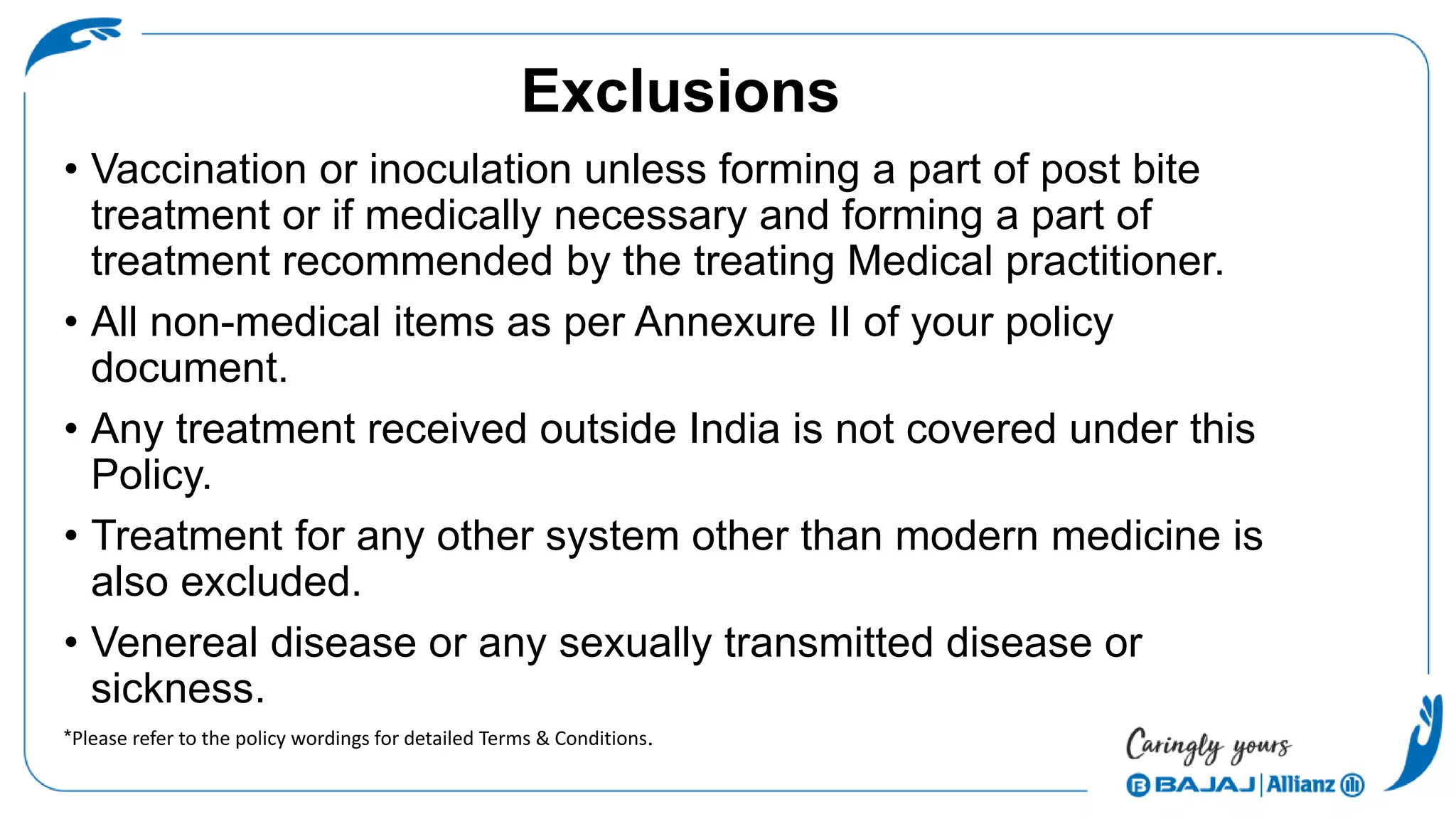 Exclusions

• Vaccination or inoculation unless forming a part of post bite treatment or if medically necessary and forming a part of treatment recommended by the treating Medical practitioner.

• All non-medical items as per Annexure II of your policy document.

• Any treatment received outside India is not covered under this Policy.

• Treatment for any other system other than modern medicine is also excluded.

• Venereal disease or any sexually transmitted disease or sickness.

*Please refer to the policy wordings for detailed Terms & Conditions.

Caringly yours
BAJAJ | Allianz